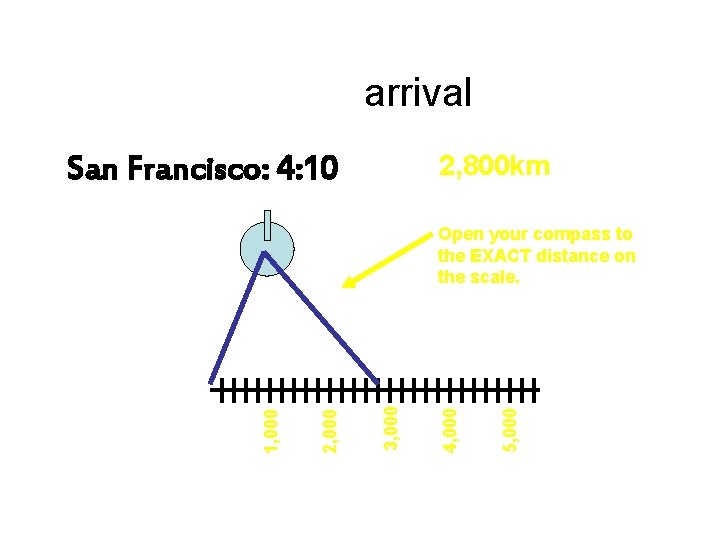 arrival

San Francisco: 4:10

2,800km

Open your compass to the EXACT distance on the scale.

1,000
2,000
3,000
4,000
5,000